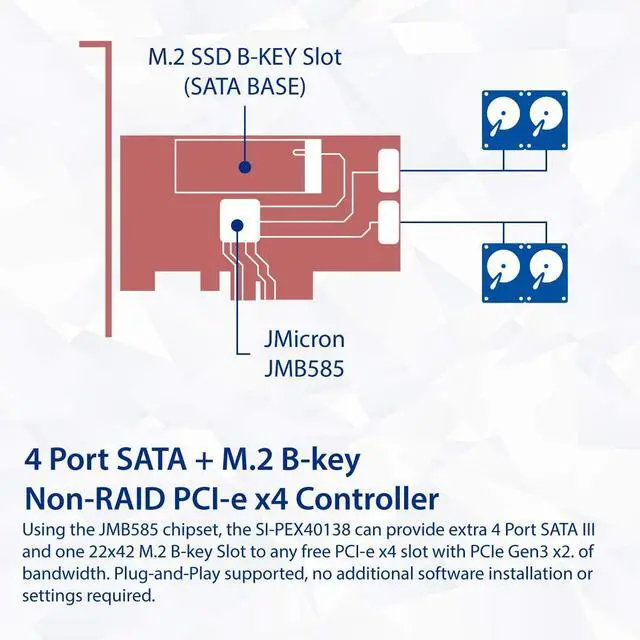 M.2 SSD B-KEY Slot
(SATA BASE)

JMicron
JMB585

4 Port SATA + M.2 B-key
Non-RAID PCI-e x4 Controller

Using the JMB585 chipset, the SI-PEX40138 can provide extra 4 Port SATA III and one 22x42 M.2 B-key Slot to any free PCI-e x4 slot with PCIe Gen3 x2. of bandwidth. Plug-and-Play supported, no additional software installation or settings required.